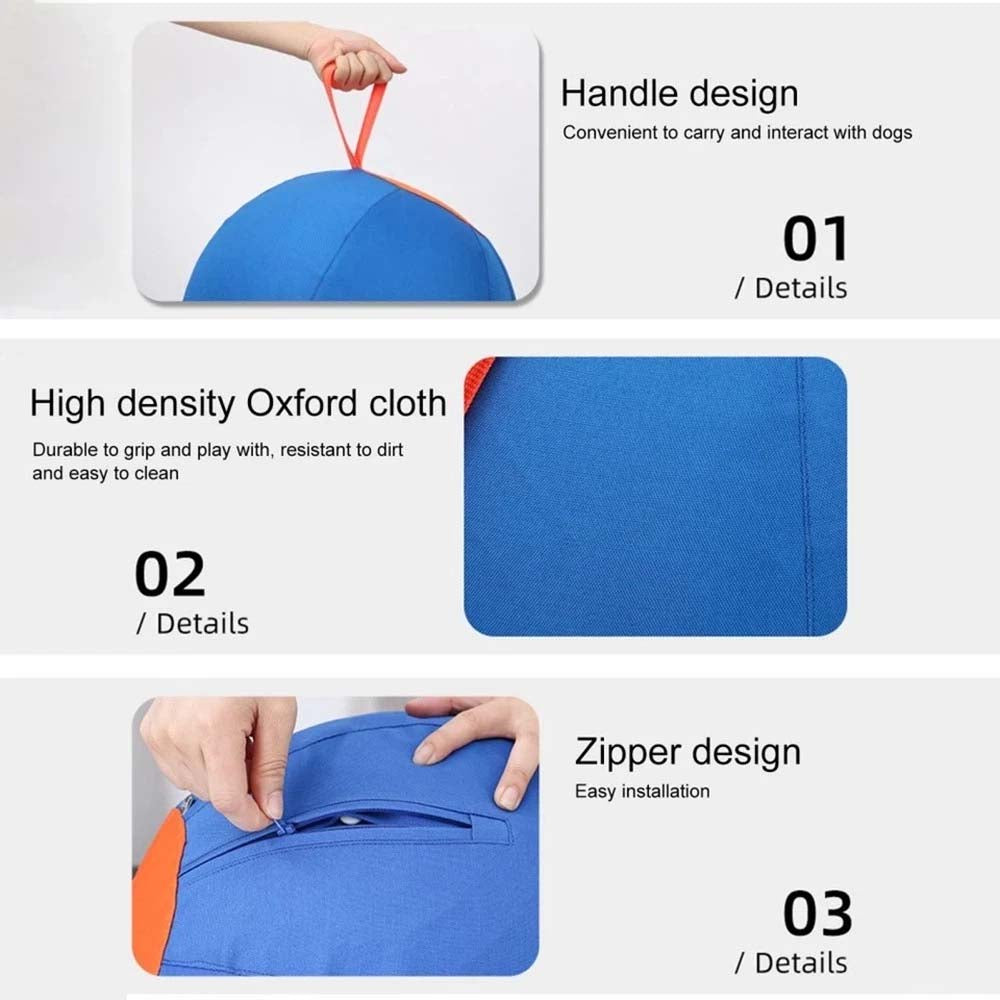 Handle design
Convenient to carry and interact with dogs

01
/ Details

High density Oxford cloth
Durable to grip and play with, resistant to dirt and easy to clean

02
/ Details

Zipper design
Easy installation

03
/ Details